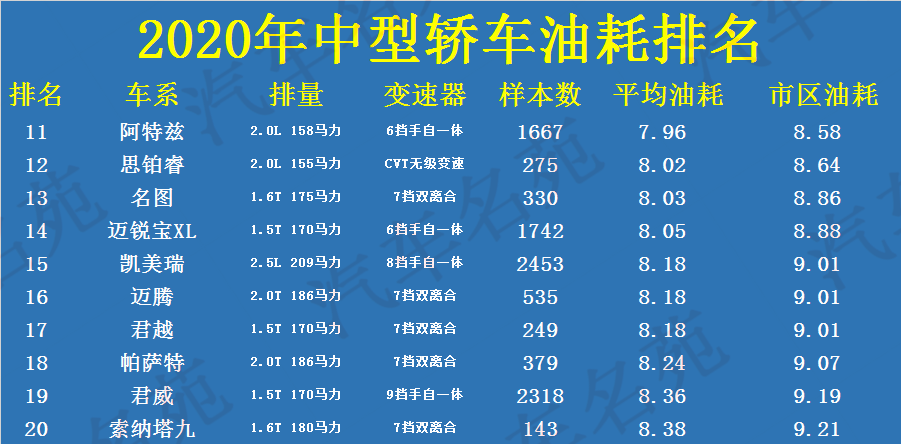 2020年中型轿车油耗排名

| 排名 | 车系 | 排量 | 变速器 | 样本数 | 平均油耗 | 市区油耗 |
|---|---|---|---|---|---|---|
| 11 | 阿特兹 | 2.0L 158马力 | 6挡手自一体 | 1667 | 7.96 | 8.58 |
| 12 | 思铂睿 | 2.0L 155马力 | CVT无级变速 | 275 | 8.02 | 8.64 |
| 13 | 名图 | 1.6T 175马力 | 7挡双离合 | 330 | 8.03 | 8.86 |
| 14 | 迈锐宝XL | 1.5T 170马力 | 6挡手自一体 | 1742 | 8.05 | 8.88 |
| 15 | 凯美瑞 | 2.5L 209马力 | 8挡手自一体 | 2453 | 8.18 | 9.01 |
| 16 | 迈腾 | 2.0T 186马力 | 7挡双离合 | 535 | 8.18 | 9.01 |
| 17 | 君越 | 1.5T 170马力 | 7挡双离合 | 249 | 8.18 | 9.01 |
| 18 | 帕萨特 | 2.0T 186马力 | 7挡双离合 | 379 | 8.24 | 9.07 |
| 19 | 君威 | 1.5T 170马力 | 9挡手自一体 | 2318 | 8.36 | 9.19 |
| 20 | 索纳塔九 | 1.6T 180马力 | 7挡双离合 | 143 | 8.38 | 9.21 |